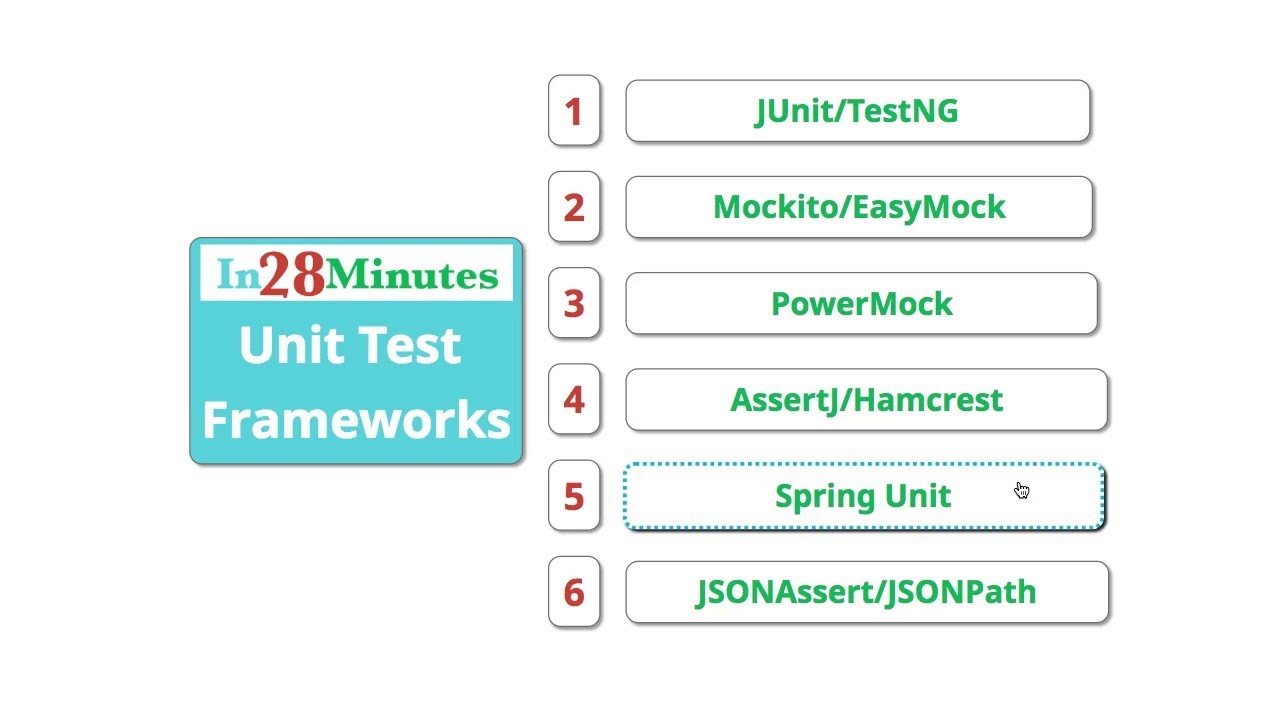 In28Minutes
Unit Test Frameworks

1 JUnit/TestNG

2 Mockito/EasyMock

3 PowerMock

4 AssertJ/Hamcrest

5 Spring Unit

6 JSONAssert/JSONPath